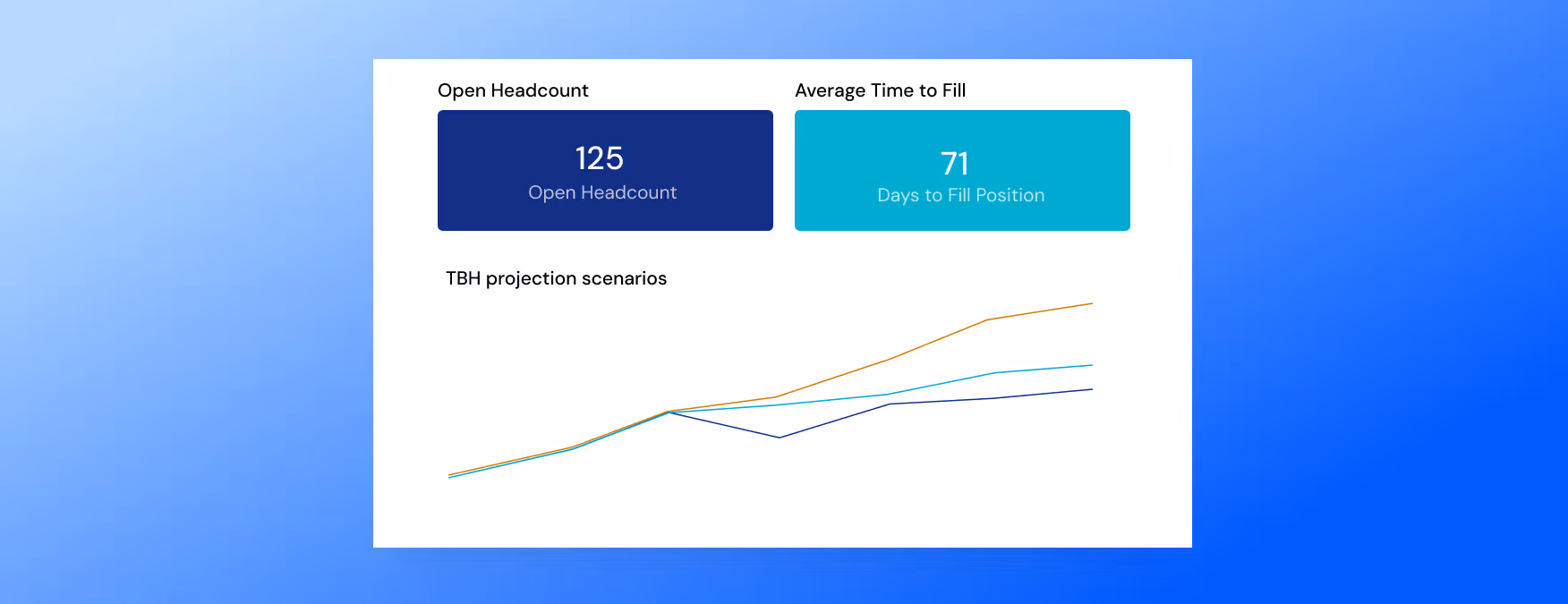 Open Headcount

125
Open Headcount

Average Time to Fill

71
Days to Fill Position

TBH projection scenarios